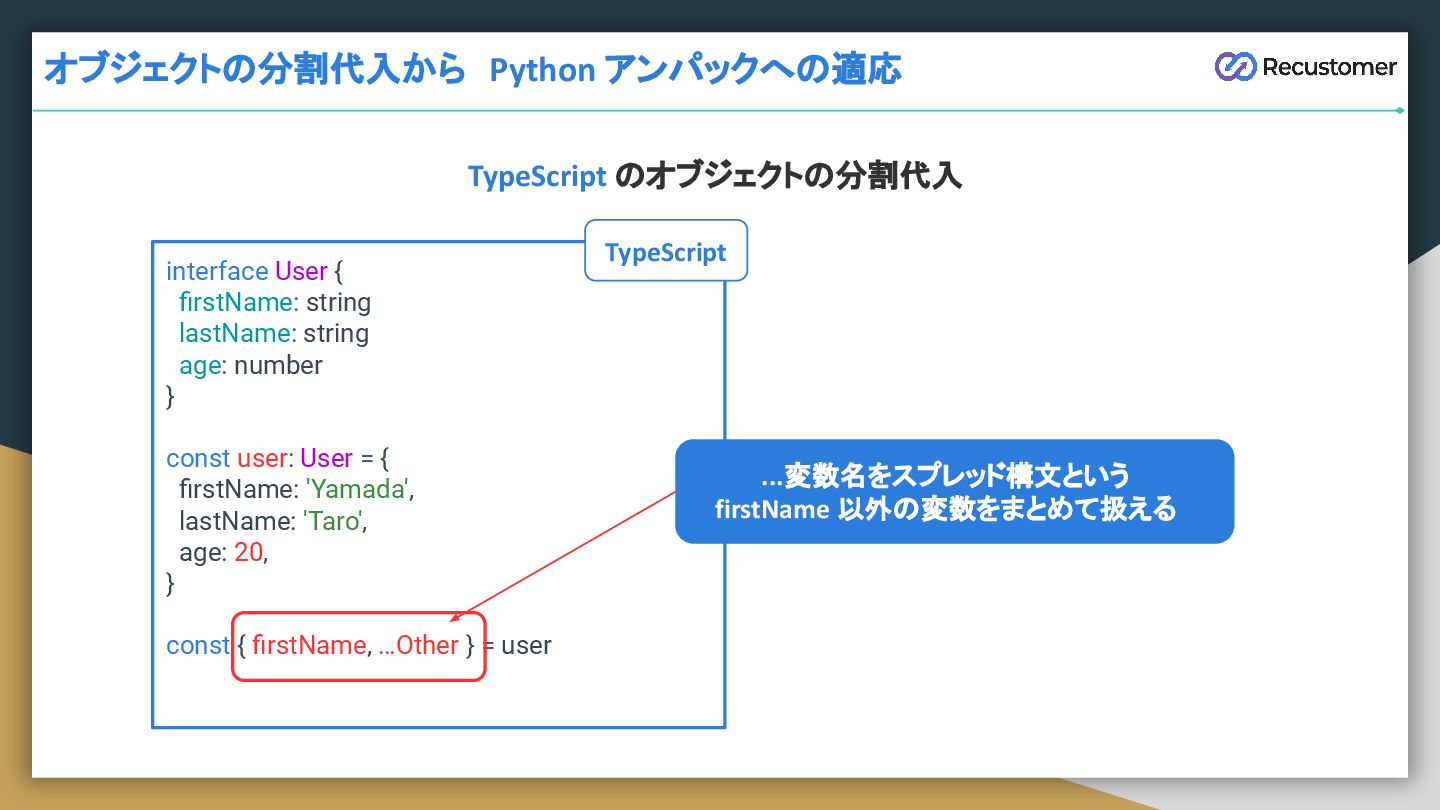 オブジェクトの分割代入から Python アンパックへの適応

Recustomer

TypeScript のオブジェクトの分割代入

TypeScript

interface User {
 firstName: string
 lastName: string
 age: number
}

const user: User = {
 firstName: 'Yamada',
 lastName: 'Taro',
 age: 20,
}

const { firstName, ...Other } = user

...変数名をスプレッド構文という
firstName 以外の変数をまとめて扱える